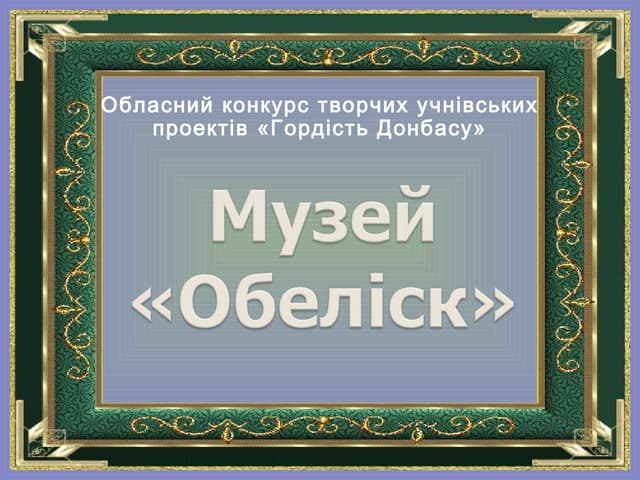 Обласний конкурс творчих учнівських проектів «Гордість Донбасу»

Музей «Обеліск»